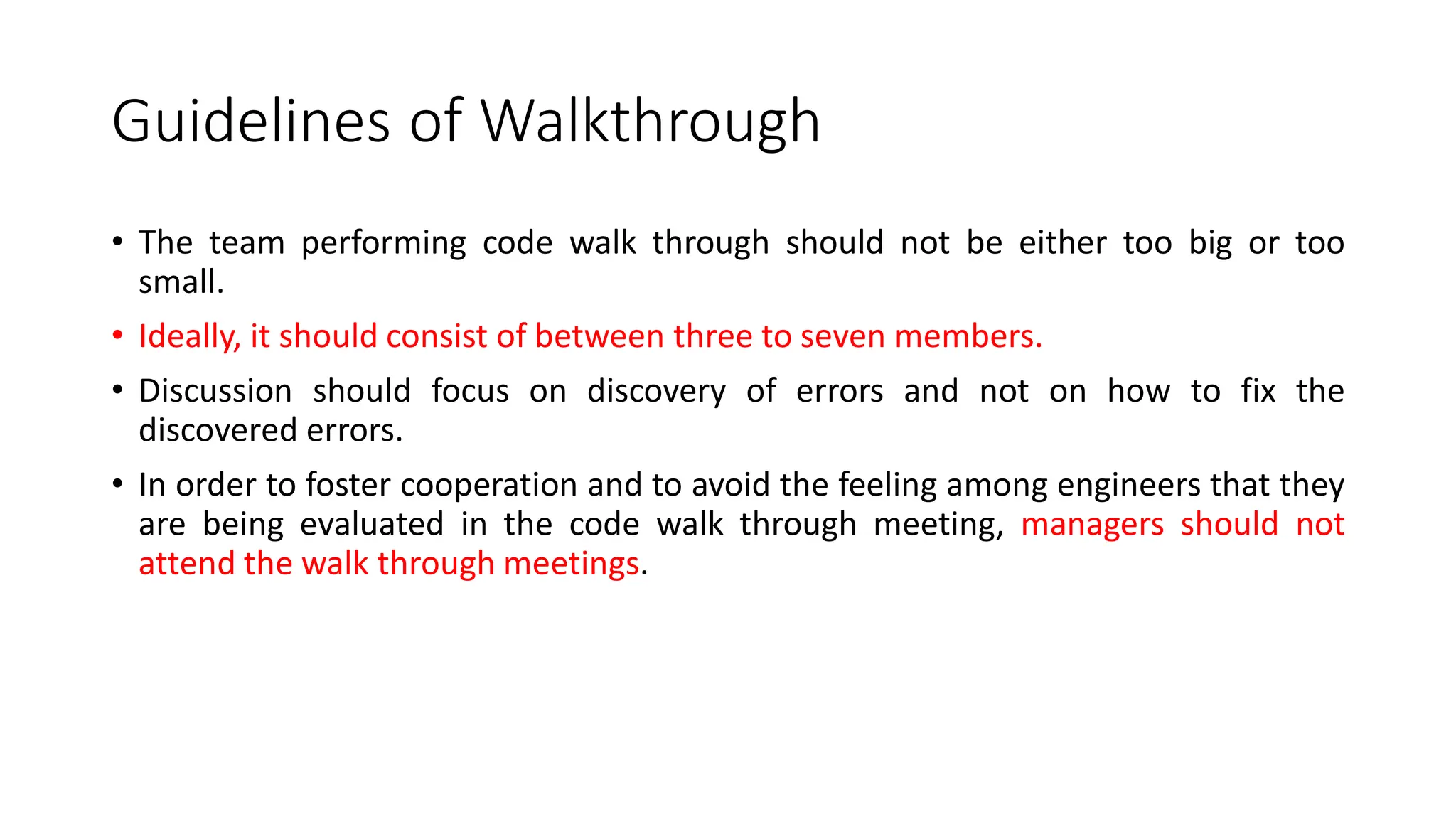 Guidelines of Walkthrough

• The team performing code walk through should not be either too big or too small.

• Ideally, it should consist of between three to seven members.

• Discussion should focus on discovery of errors and not on how to fix the discovered errors.

• In order to foster cooperation and to avoid the feeling among engineers that they are being evaluated in the code walk through meeting, managers should not attend the walk through meetings.